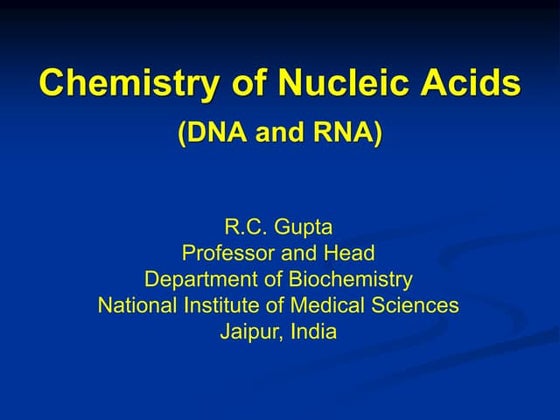 Chemistry of Nucleic Acids
(DNA and RNA)

R.C. Gupta
Professor and Head
Department of Biochemistry
National Institute of Medical Sciences
Jaipur, India